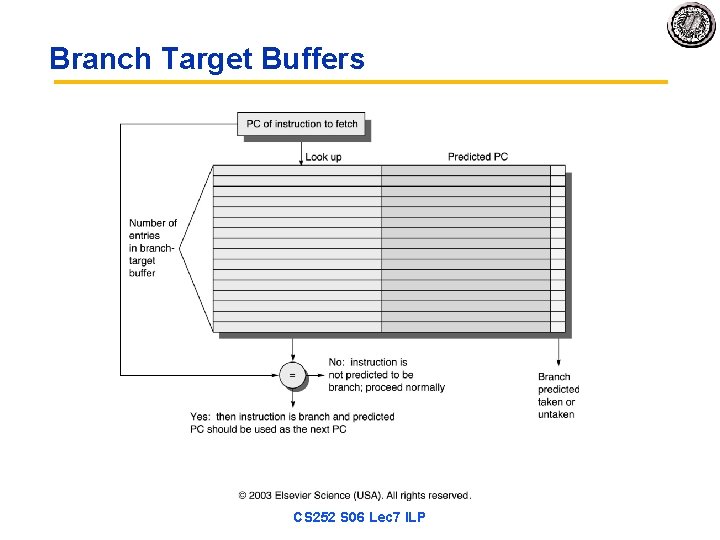 Branch Target Buffers

PC of instruction to fetch

Look up

Predicted PC

Number of entries in branch-target buffer

=

No: instruction is not predicted to be branch; proceed normally

Yes: then instruction is branch and predicted PC should be used as the next PC

Branch predicted taken or untaken

© 2003 Elsevier Science (USA). All rights reserved.

CS252 S06 Lec7 ILP